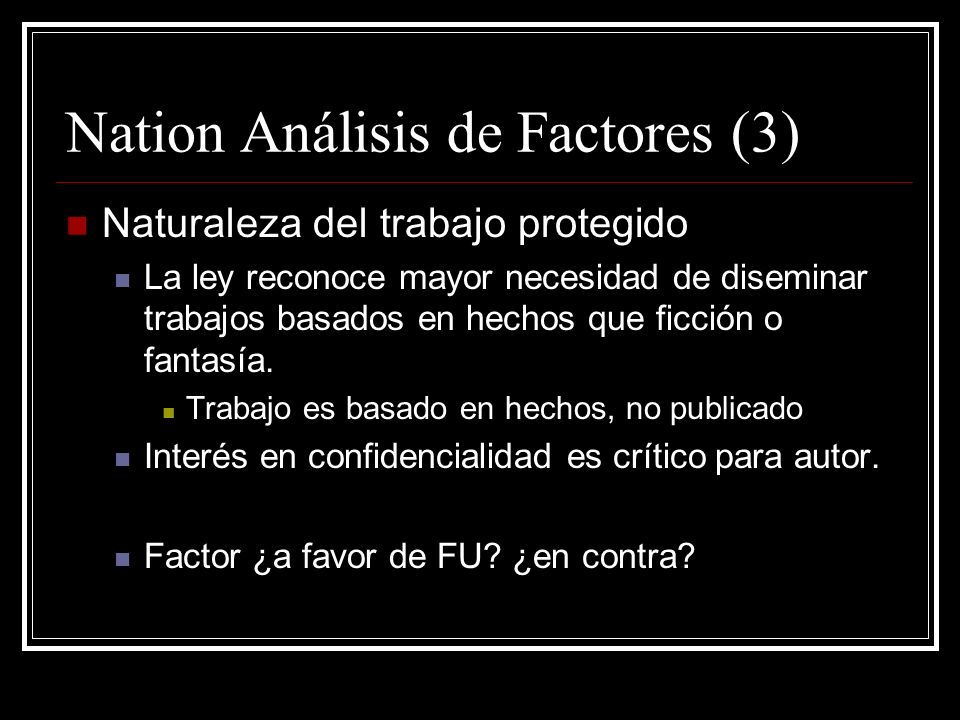 Nation Análisis de Factores (3)

Naturaleza del trabajo protegido

La ley reconoce mayor necesidad de diseminar trabajos basados en hechos que ficción o fantasía.

Trabajo es basado en hechos, no publicado

Interés en confidencialidad es crítico para autor.

Factor ¿a favor de FU? ¿en contra?